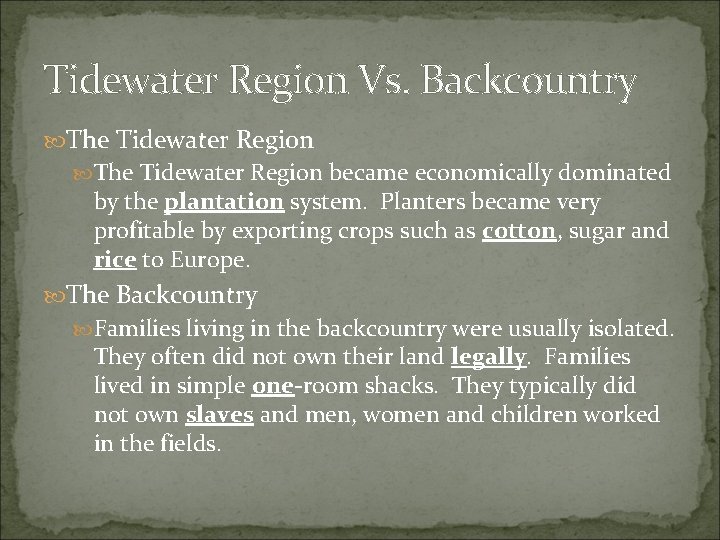 Tidewater Region Vs. Backcountry

The Tidewater Region

The Tidewater Region became economically dominated by the plantation system. Planters became very profitable by exporting crops such as cotton, sugar and rice to Europe.

The Backcountry

Families living in the backcountry were usually isolated. They often did not own their land legally. Families lived in simple one-room shacks. They typically did not own slaves and men, women and children worked in the fields.